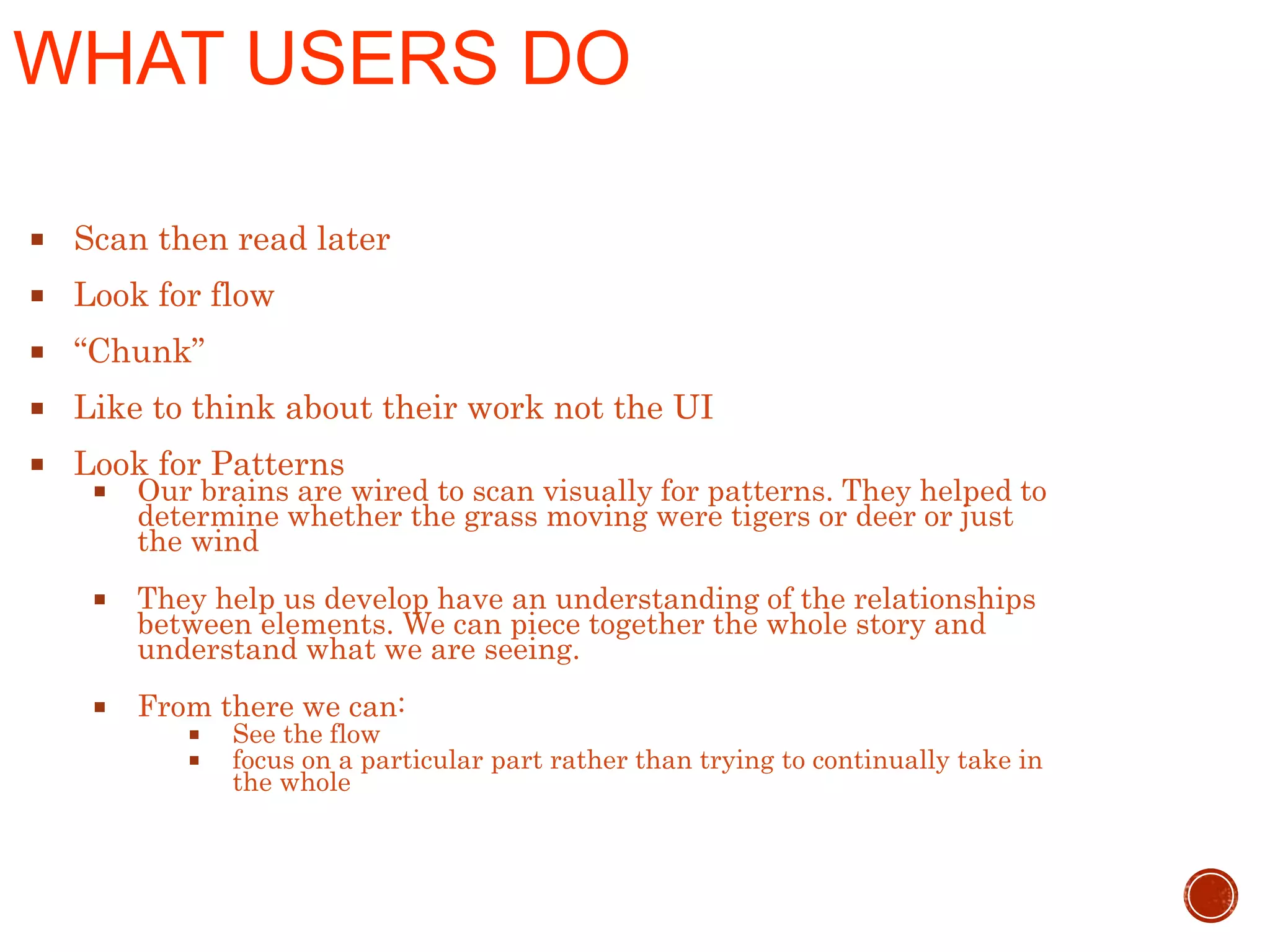 WHAT USERS DO

▪ Scan then read later
▪ Look for flow
▪ “Chunk”
▪ Like to think about their work not the UI
▪ Look for Patterns
▪ Our brains are wired to scan visually for patterns. They helped to determine whether the grass moving were tigers or deer or just the wind

▪ They help us develop have an understanding of the relationships between elements. We can piece together the whole story and understand what we are seeing.

▪ From there we can:
▪ See the flow
▪ focus on a particular part rather than trying to continually take in the whole